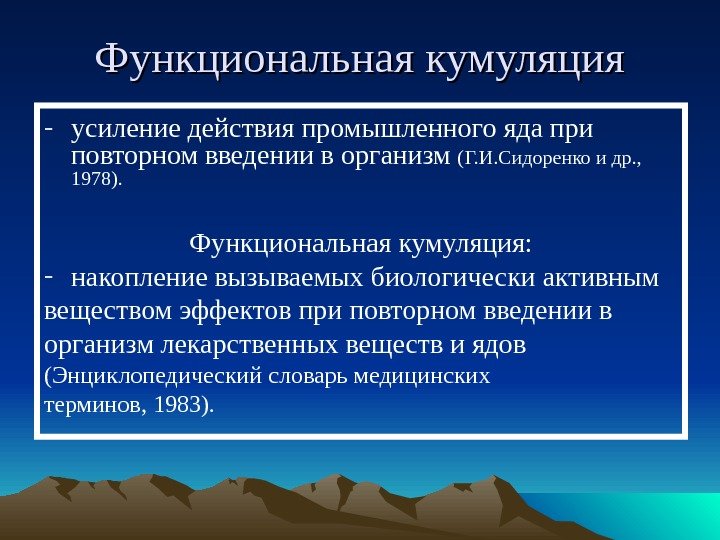 Функциональная кумуляция

- усиление действия промышленного яда при повторном введении в организм (Г.И.Сидоренко и др., 1978).

Функциональная кумуляция:

- накопление вызываемых биологически активным веществом эффектов при повторном введении в организм лекарственных веществ и ядов (Энциклопедический словарь медицинских терминов, 1983).